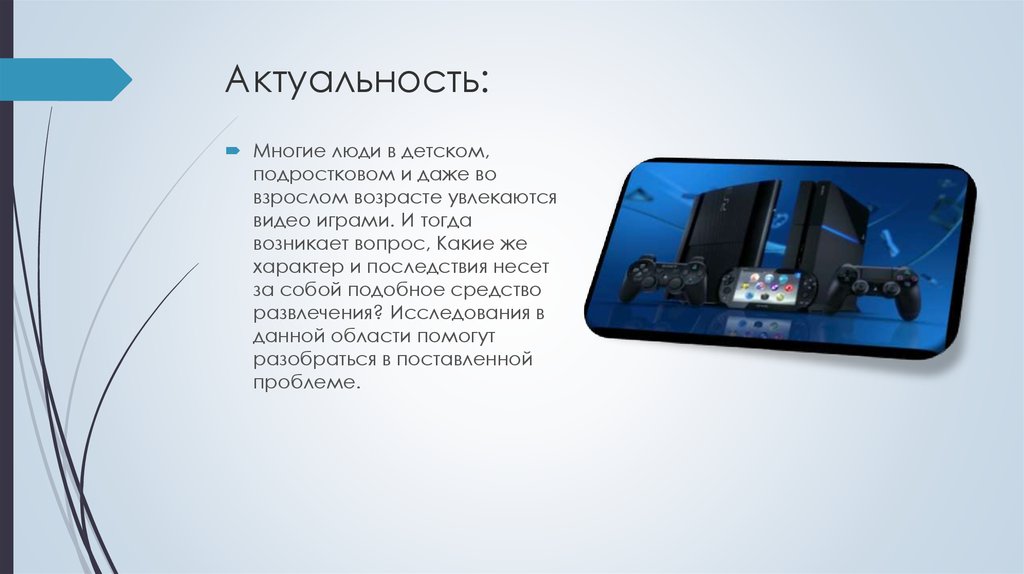 Актуальность:

Многие люди в детском, подростковом и даже во взрослом возрасте увлекаются видео играми. И тогда возникает вопрос, Какие же характер и последствия несет за собой подобное средство развлечения? Исследования в данной области помогут разобраться в поставленной проблеме.